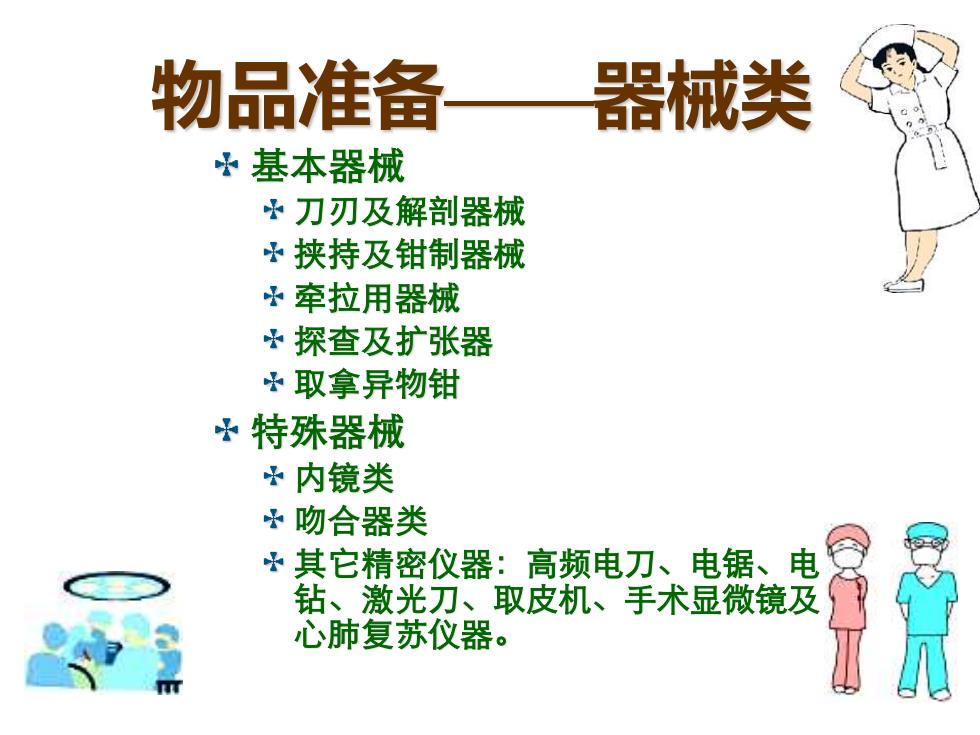 物品准备——器械类

基本器械

刀刃及解剖器械

挟持及钳制器械

牵拉用器械

探查及扩张器

取拿异物钳

特殊器械

内镜类

吻合器类

其它精密仪器：高频电刀、电锯、电钻、激光刀、取皮机、手术显微镜及心肺复苏仪器。